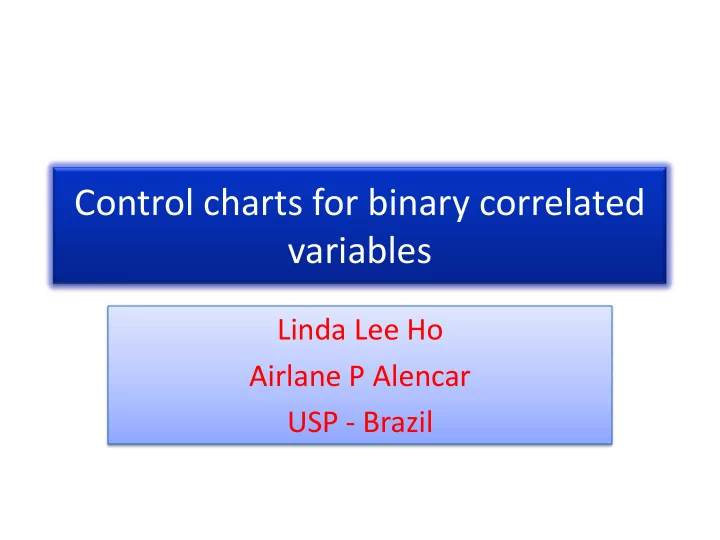 Control charts for binary correlated variables

Linda Lee Ho
Airlane P Alencar
USP - Brazil